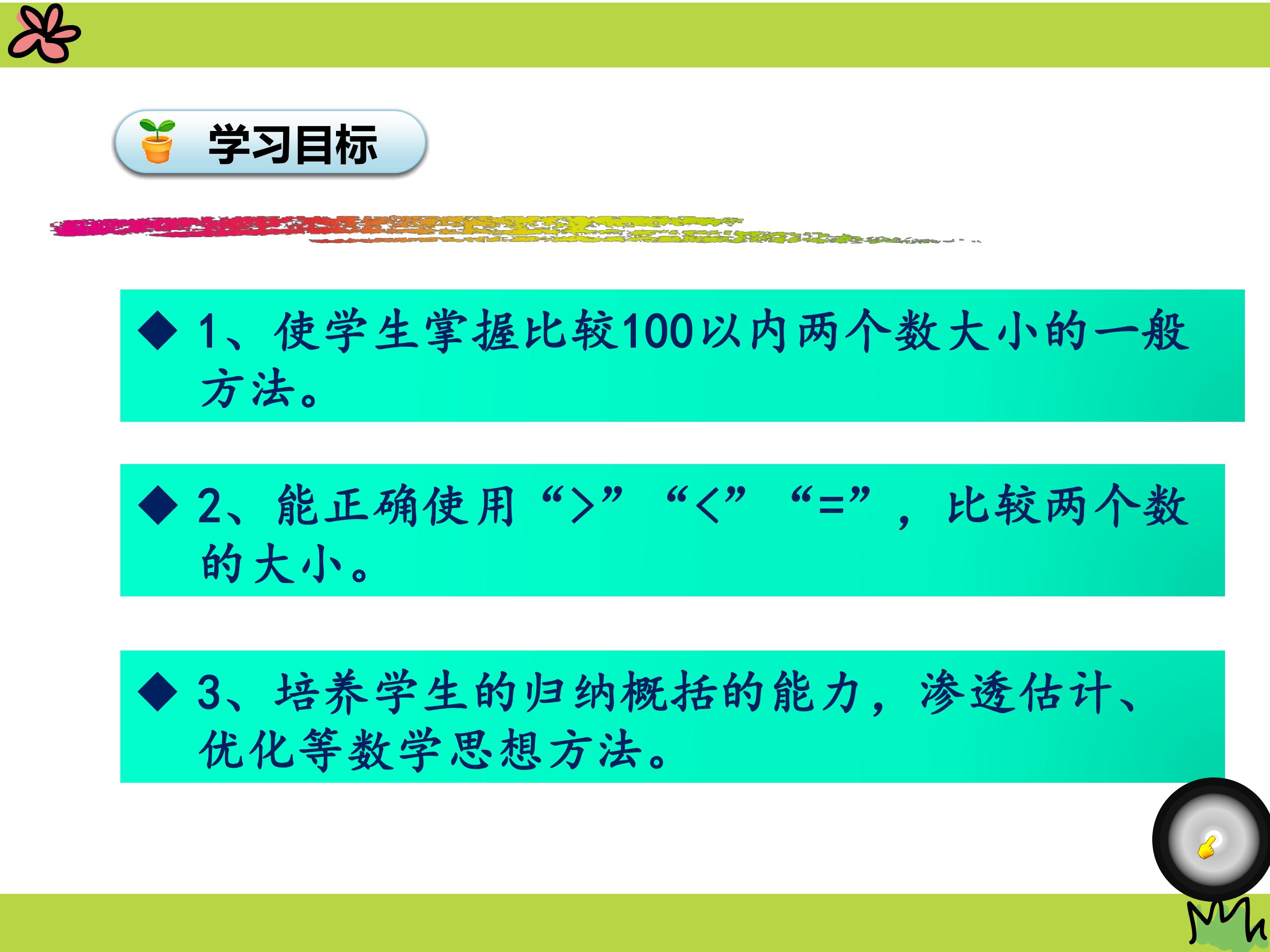 学习目标

◆ 1、使学生掌握比较100以内两个数大小的一般方法。

◆ 2、能正确使用“>”“<”“=”，比较两个数的大小。

◆ 3、培养学生的归纳概括的能力，渗透估计、优化等数学思想方法。